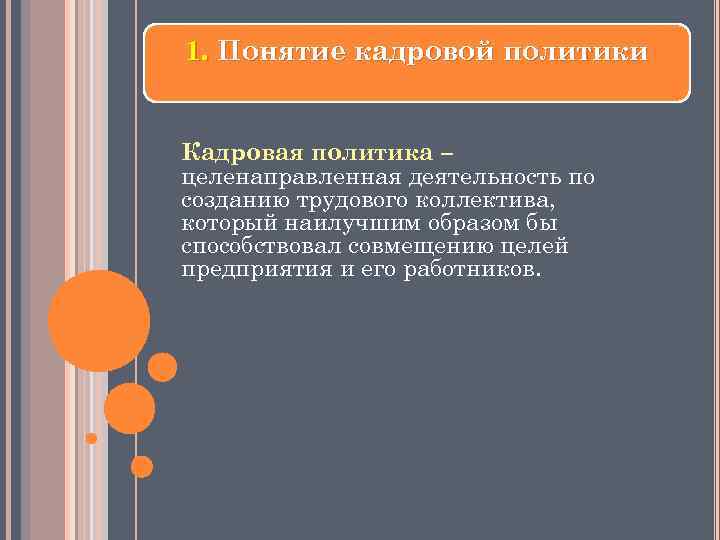 1. Понятие кадровой политики

Кадровая политика – целенаправленная деятельность по созданию трудового коллектива, который наилучшим образом бы способствовал совмещению целей предприятия и его работников.